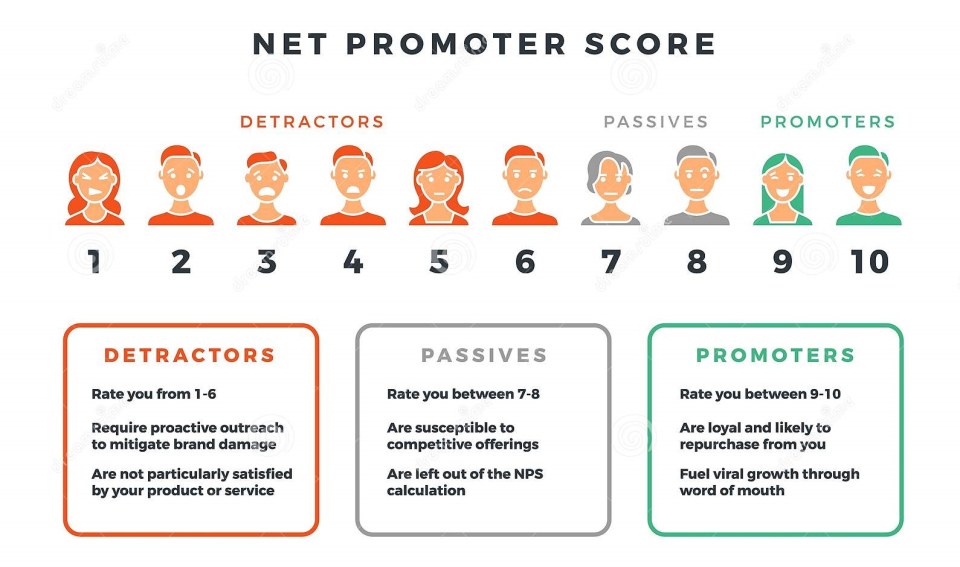 NET PROMOTER SCORE

DETRACTORS

PASSIVES

PROMOTERS

1 2 3 4 5 6 7 8 9 10

DETRACTORS

Rate you from 1-6

Require proactive outreach to mitigate brand damage

Are not particularly satisfied by your product or service

PASSIVES

Rate you between 7-8

Are susceptible to competitive offerings

Are left out of the NPS calculation

PROMOTERS

Rate you between 9-10

Are loyal and likely to repurchase from you

Fuel viral growth through word of mouth